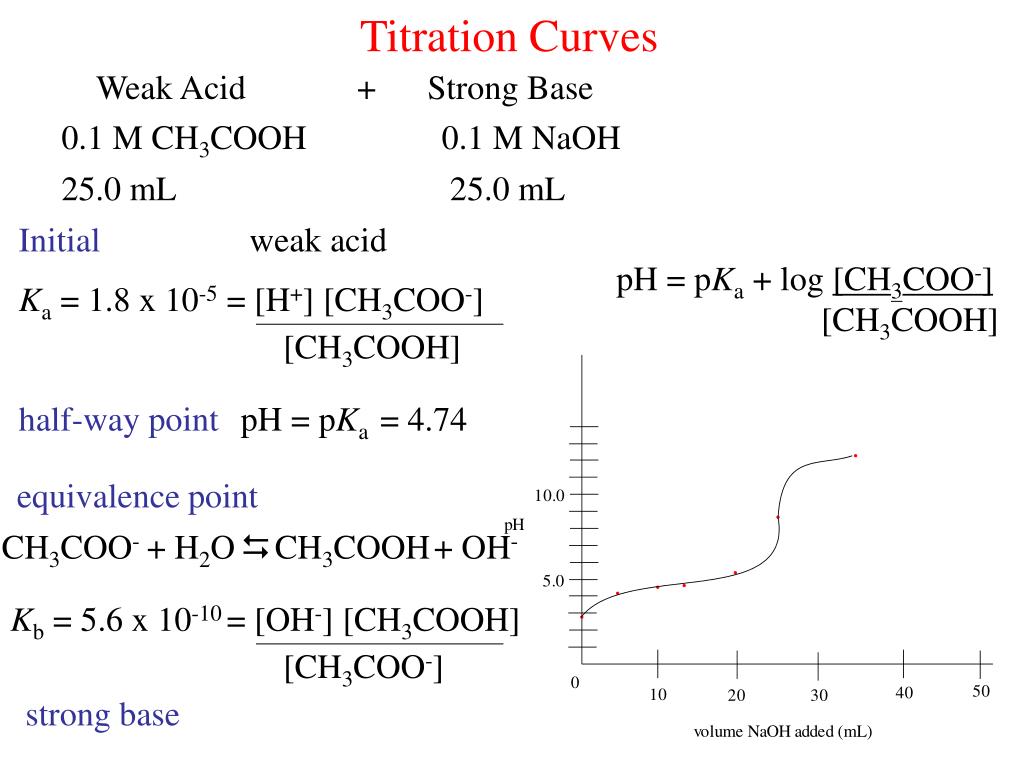 Titration Curves

Weak Acid + Strong Base

0.1 M $CH_3COOH$ 0.1 M NaOH

25.0 mL 25.0 mL

Initial weak acid

$K_a = 1.8 \times 10^{-5} = \frac{[H^+][CH_3COO^-]}{[CH_3COOH]}$

$pH = pK_a + \log \frac{[CH_3COO^-]}{[CH_3COOH]}$

half-way point $pH = pK_a = 4.74$

equivalence point

$CH_3COO^- + H_2O \leftrightarrows CH_3COOH + OH^-$

$K_b = 5.6 \times 10^{-10} = \frac{[OH^-][CH_3COOH]}{[CH_3COO^-]}$

strong base

10.0
pH
5.0
0
10
20
30
40
50
volume NaOH added (mL)